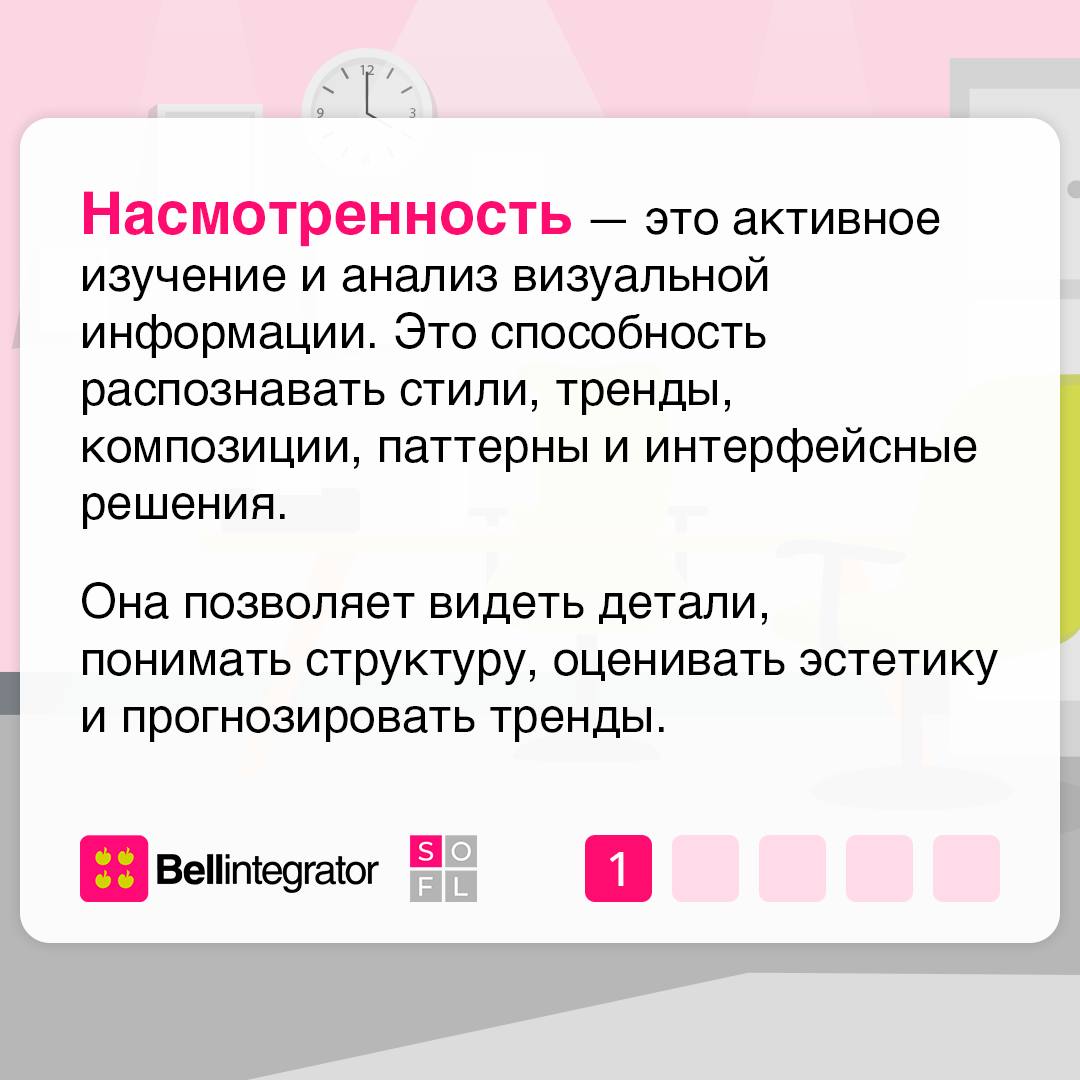 12
9
3

Насмотренность — это активное изучение и анализ визуальной информации. Это способность распознавать стили, тренды, композиции, паттерны и интерфейсные решения.

Она позволяет видеть детали, понимать структуру, оценивать эстетику и прогнозировать тренды.

Bellintegrator S O F L 1